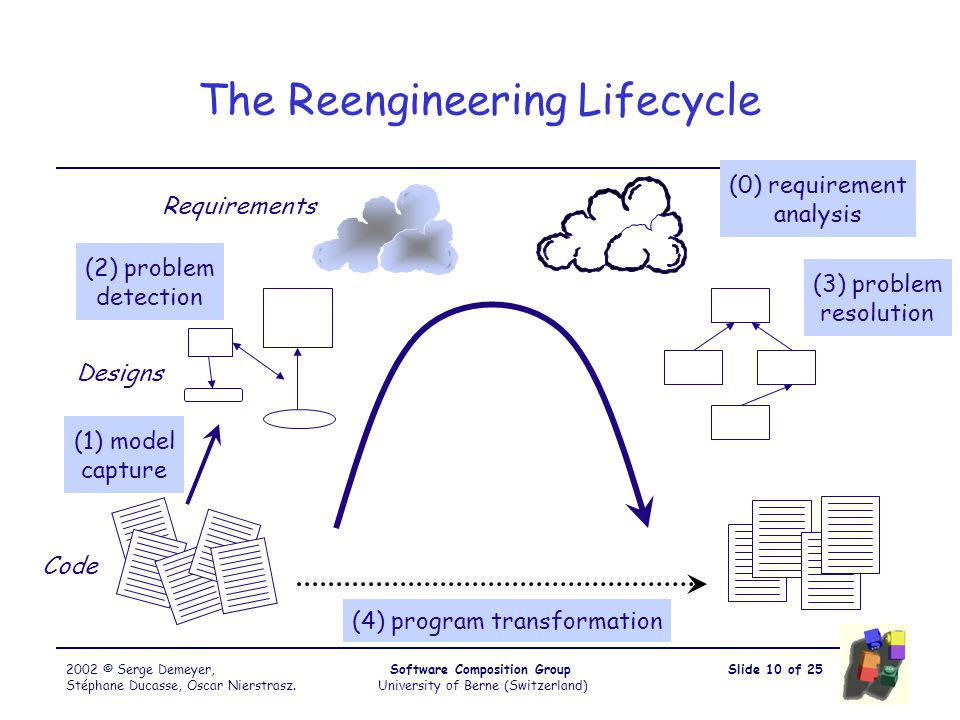 The Reengineering Lifecycle

Requirements

(0) requirement analysis

(2) problem detection

(3) problem resolution

Designs

(1) model capture

Code

(4) program transformation

2002 © Serge Demeyer, Stéphane Ducasse, Oscar Nierstrasz.

Software Composition Group
University of Berne (Switzerland)

Slide 10 of 25